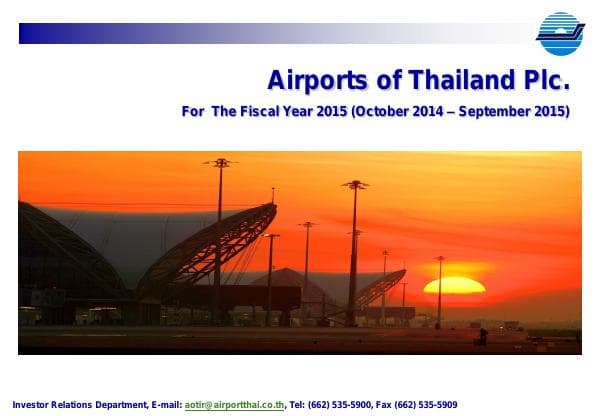 Airports of Thailand Plc.

For The Fiscal Year 2015 (October 2014 – September 2015)

Investor Relations Department, E-mail: aotir@airportthai.co.th, Tel: (662) 535-5900, Fax (662) 535-5909